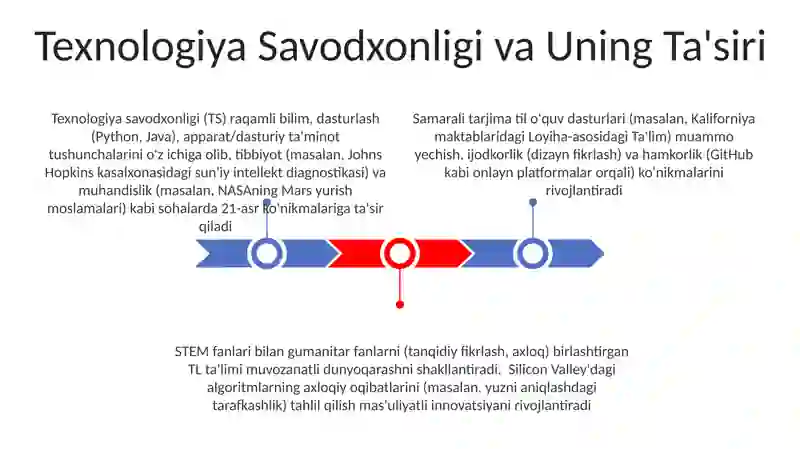 Texnologiya Savodxonligi va Uning Ta'siri

Texnologiya savodxonligi (TS) raqamli bilim, dasturlash (Python, Java), apparat/dasturiy ta'minot tushunchalarini o'z ichiga olib, tibbiyot (masalan, Johns Hopkins kasalxonasidagi sun'iy intellekt diagnostikasi) va muhandislik (masalan, NASAning Mars yurish moslamalari) kabi sohalarda 21-asr ko'nikmalariga ta'sir qiladi

Samarali tarjima til o'quv dasturlari (masalan, Kaliforniya maktablaridagi Loyiha-asosidagi Ta'lim) muammo yechish, ijodkorlik (dizayn fikrlash) va hamkorlik (GitHub kabi onlayn platformalar orqali) ko'nikmalarini rivojlantiradi

STEM fanlari bilan gumanitar fanlarni (tanqidiy fikrlash, axloq) birlashtirgan TL ta'limi muvozanatli dunyoqarashni shakllantiradi. Silicon Valley'dagi algoritmlarning axloqiy oqibatlarini (masalan, yuzni aniqlashdagi tarafkashlik) tahlil qilish mas'uliyatli innovatsiyani rivojlantiradi